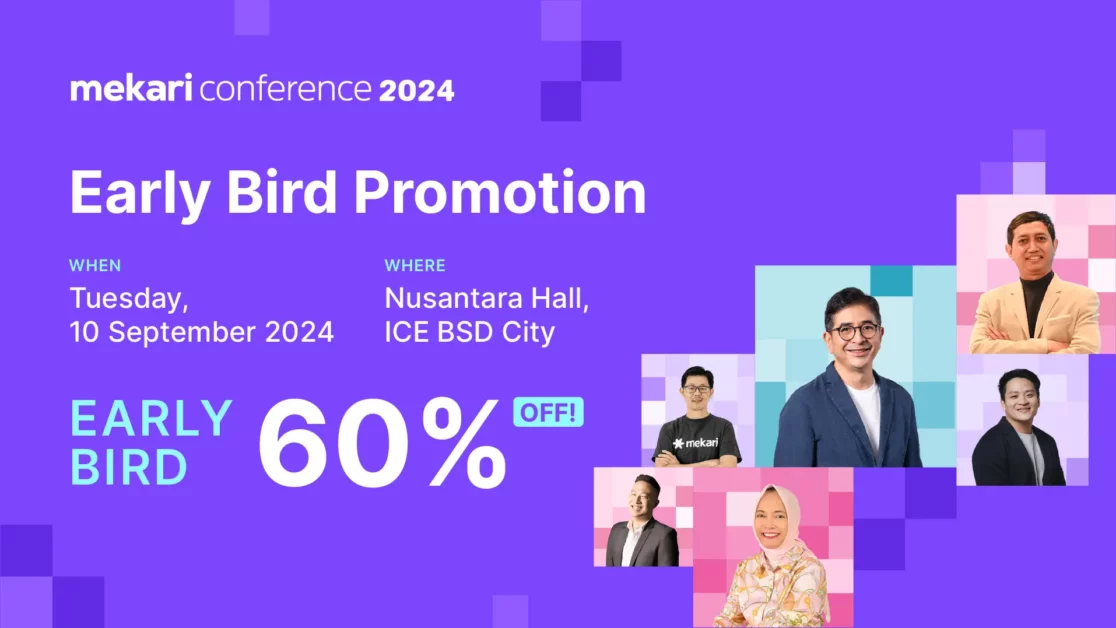 mekari conference 2024

Early Bird Promotion

WHEN
Tuesday,
10 September 2024

WHERE
Nusantara Hall,
ICE BSD City

EARLY BIRD 60% OFF!

mekari